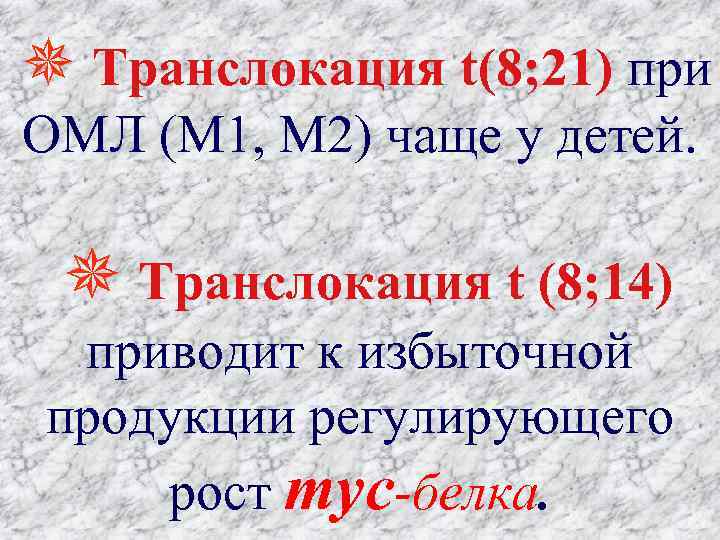 Транслокация t(8;21) при ОМЛ (М1, М2) чаще у детей.

Транслокация t (8;14) приводит к избыточной продукции регулирующего рост myc-белка.